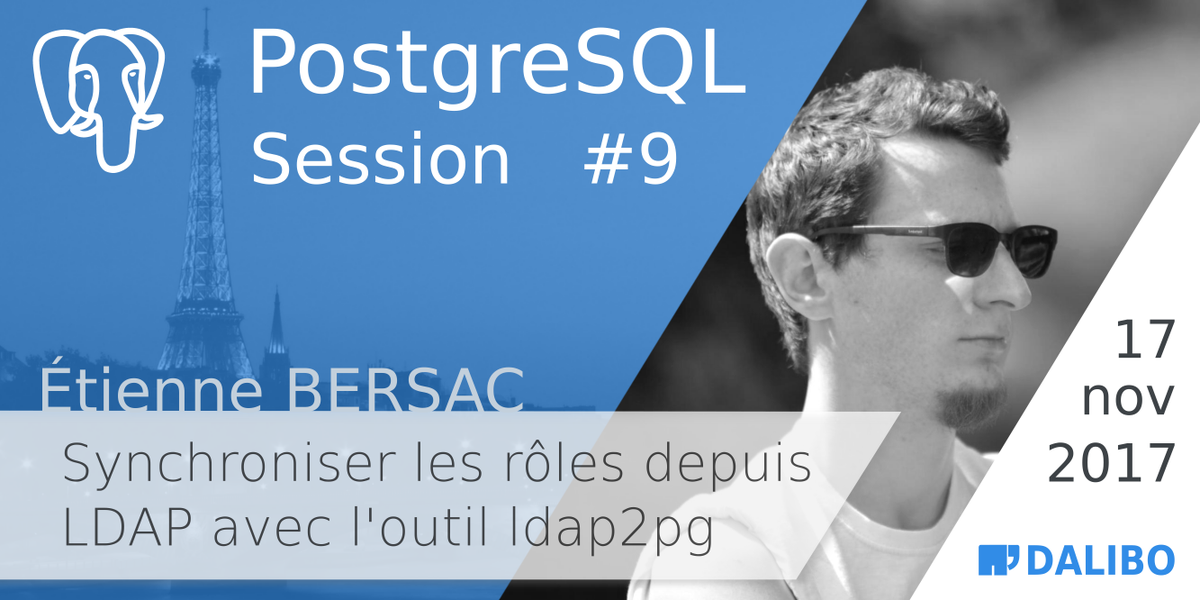 PostgreSQL
Session #9

Étienne BERSAC

Synchroniser les rôles depuis LDAP avec l'outil ldap2pg

17
nov
2017

DALIBO